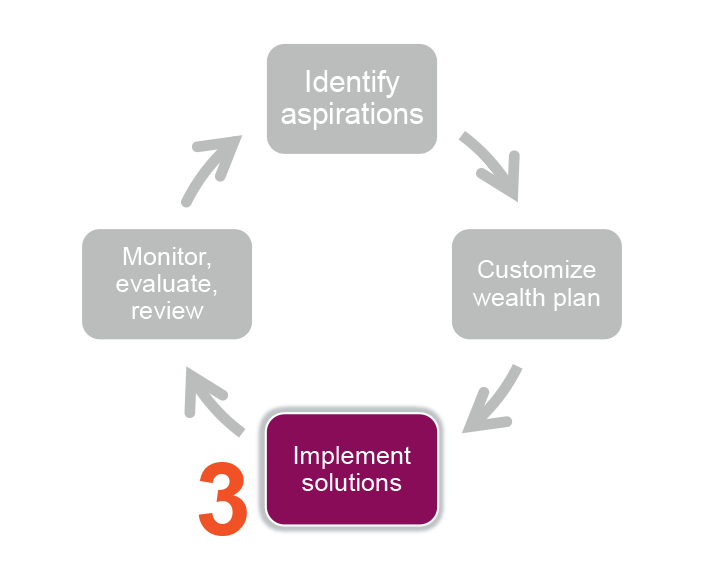 Identify aspirations

Customize wealth plan

3

Implement solutions

Monitor, evaluate, review